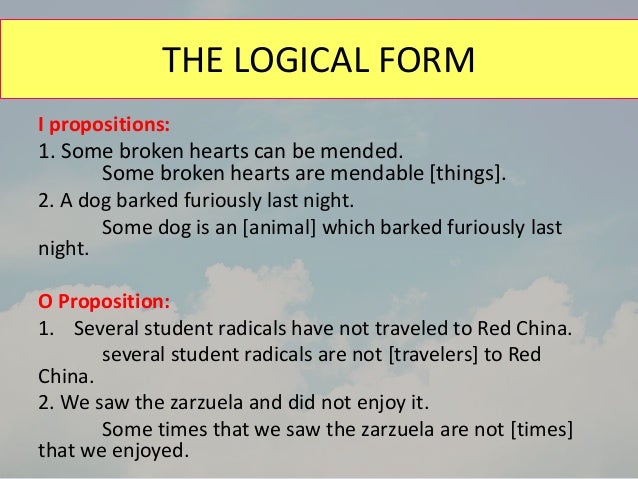 THE LOGICAL FORM

I propositions:
1. Some broken hearts can be mended.
Some broken hearts are mendable [things].
2. A dog barked furiously last night.
Some dog is an [animal] which barked furiously last night.

O Proposition:
1. Several student radicals have not traveled to Red China.
several student radicals are not [travelers] to Red China.
2. We saw the zarzuela and did not enjoy it.
Some times that we saw the zarzuela are not [times] that we enjoyed.